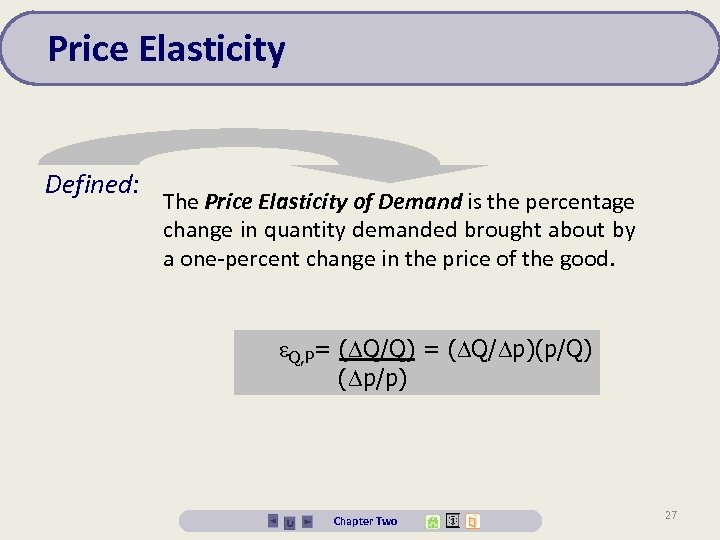 Price Elasticity

Defined:

The Price Elasticity of Demand is the percentage change in quantity demanded brought about by a one-percent change in the price of the good.

$\varepsilon_{Q,P} = \frac{(\Delta Q/Q)}{(\Delta p/p)} = (\Delta Q/\Delta p)(p/Q)$

Chapter Two

27